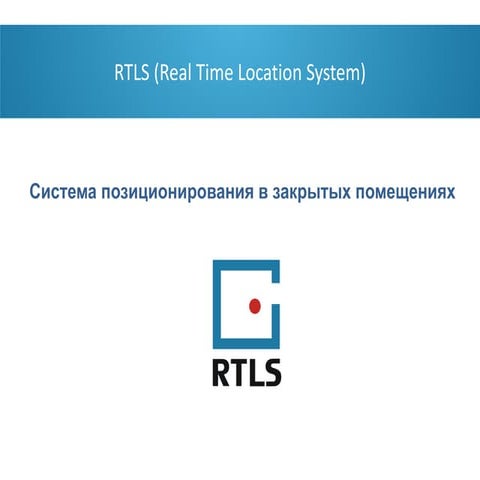 RTLS (Real Time Location System)

Система позиционирования в закрытых помещениях

RTLS